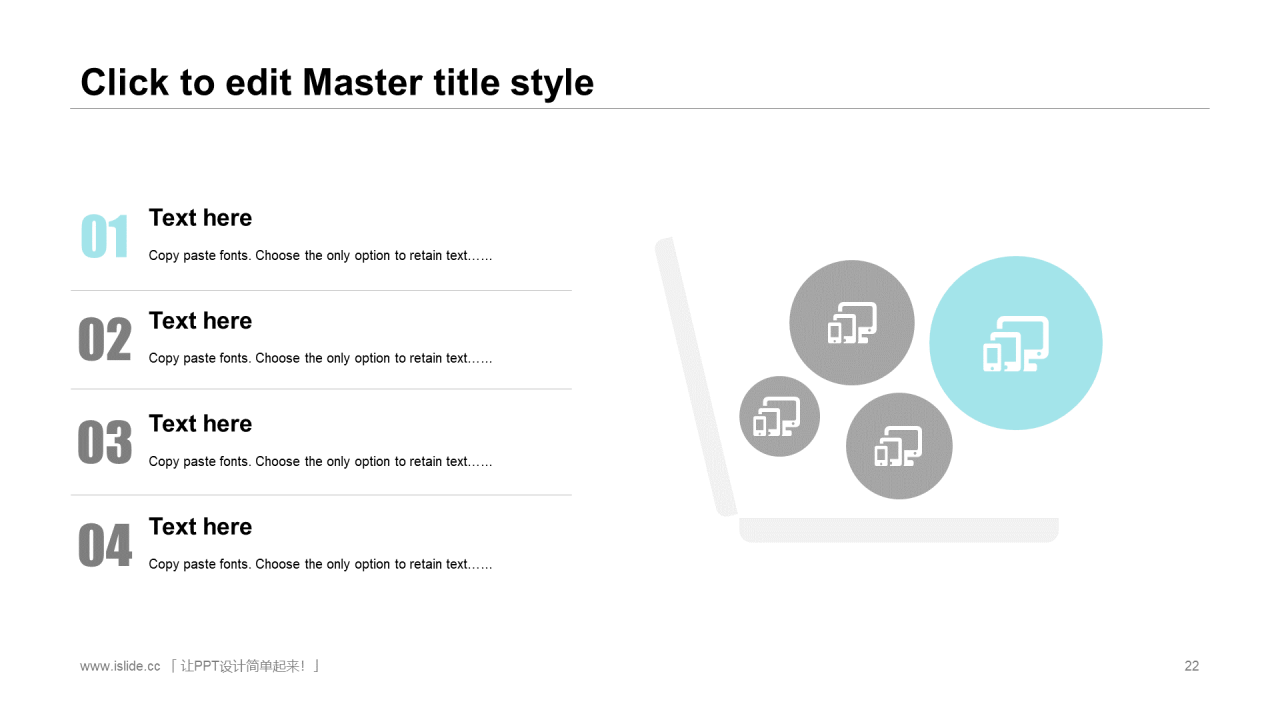 Click to edit Master title style

01
Text here
Copy paste fonts. Choose the only option to retain text……

02
Text here
Copy paste fonts. Choose the only option to retain text……

03
Text here
Copy paste fonts. Choose the only option to retain text……

04
Text here
Copy paste fonts. Choose the only option to retain text……

www.islide.cc 「 让PPT设计简单起来！ 」

22